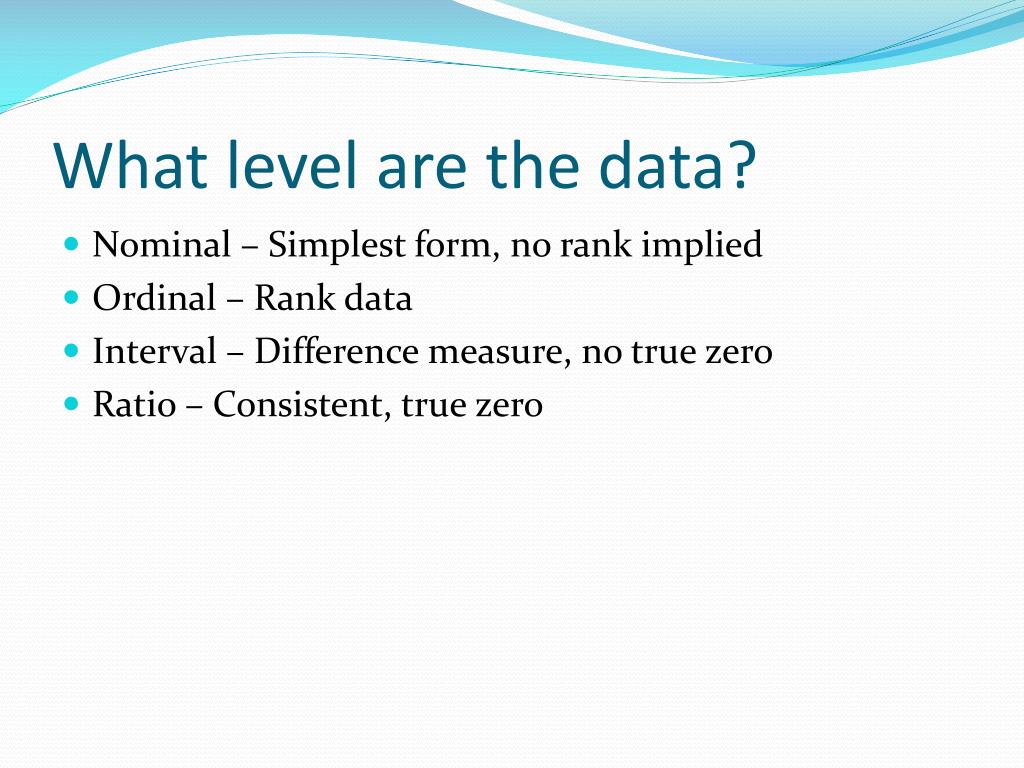 What level are the data?

- Nominal – Simplest form, no rank implied
- Ordinal – Rank data
- Interval – Difference measure, no true zero
- Ratio – Consistent, true zero